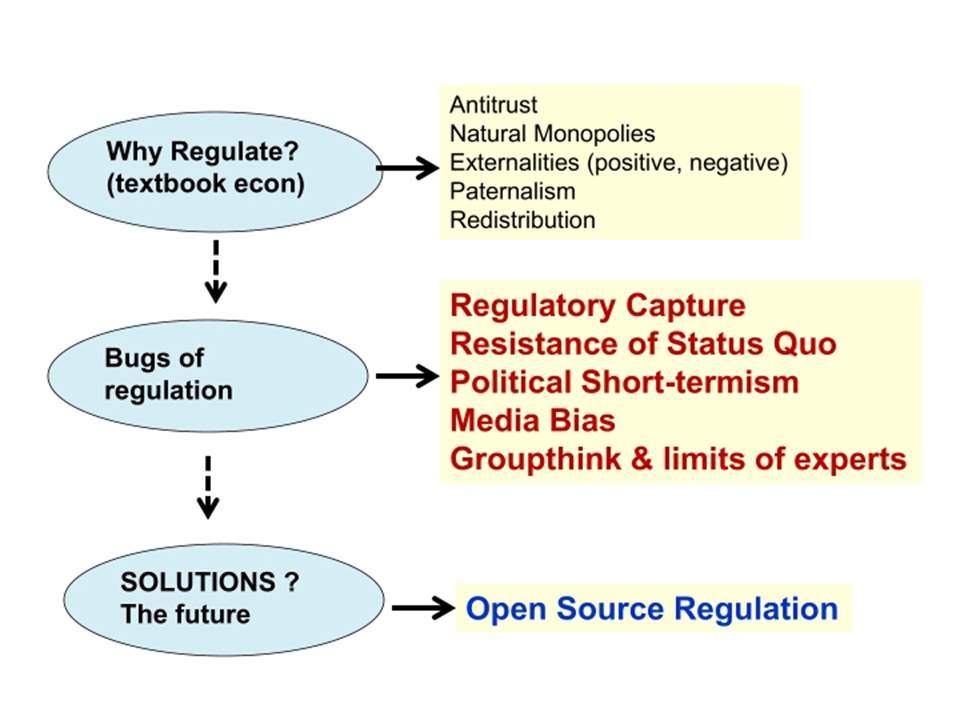 Why Regulate?
(textbook econ)

Antitrust
Natural Monopolies
Externalities (positive, negative)
Paternalism
Redistribution

Bugs of regulation

Regulatory Capture
Resistance of Status Quo
Political Short-termism
Media Bias
Groupthink & limits of experts

SOLUTIONS ?
The future

Open Source Regulation